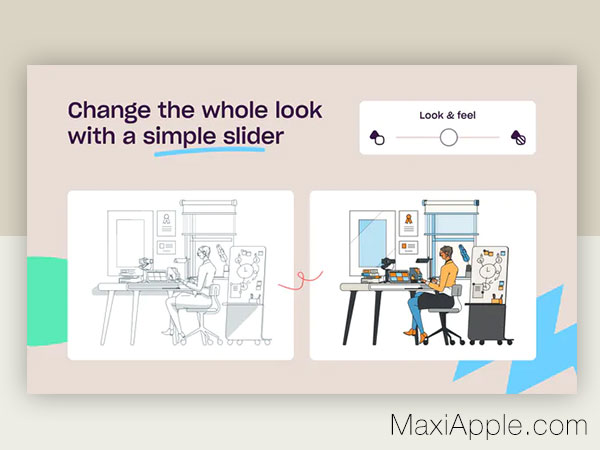 Change the whole look with a simple slider

Look & feel

MaxiApple.com